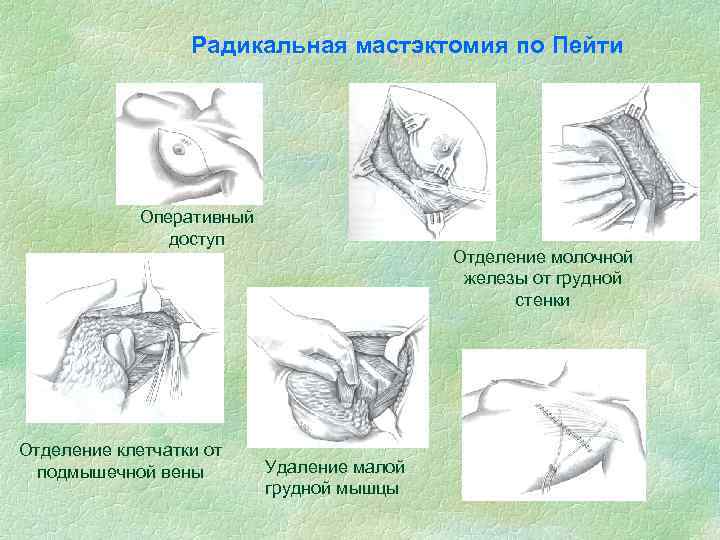 Радикальная мастэктомия по Пейти

Оперативный доступ

Отделение молочной железы от грудной стенки

Отделение клетчатки от подмышечной вены

Удаление малой грудной мышцы